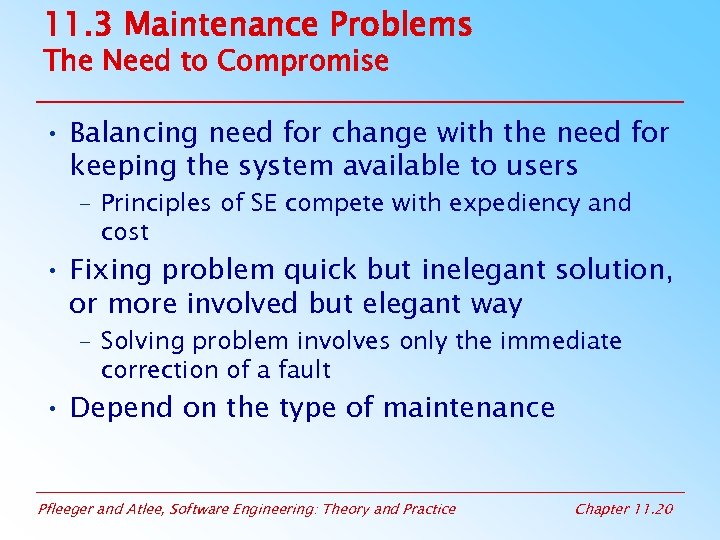 11.3 Maintenance Problems
The Need to Compromise

• Balancing need for change with the need for keeping the system available to users
– Principles of SE compete with expediency and cost
• Fixing problem quick but inelegant solution, or more involved but elegant way
– Solving problem involves only the immediate correction of a fault
• Depend on the type of maintenance

Pfleeger and Atlee, Software Engineering: Theory and Practice
Chapter 11.20